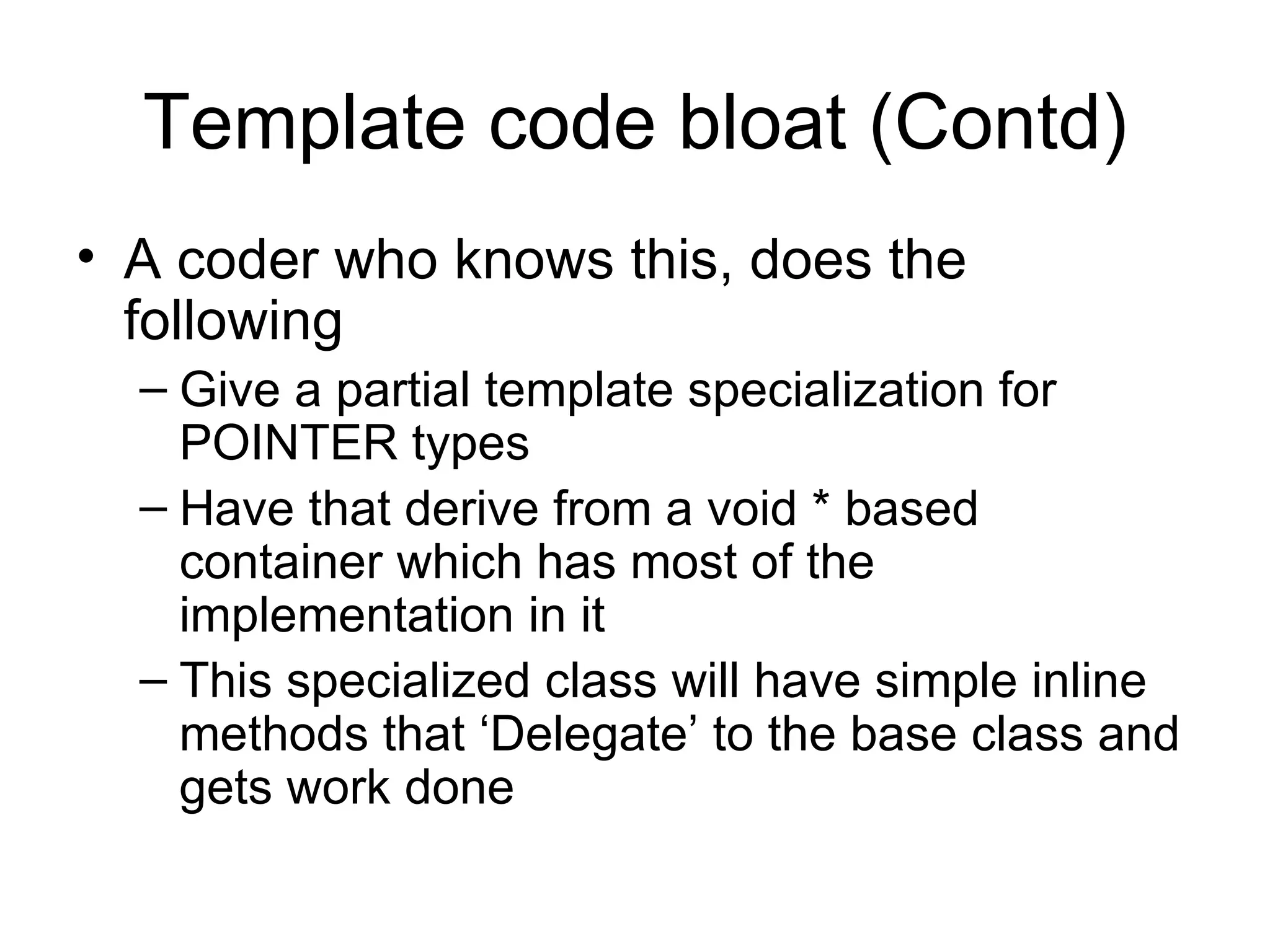 Template code bloat (Contd)

• A coder who knows this, does the following

– Give a partial template specialization for POINTER types

– Have that derive from a void * based container which has most of the implementation in it

– This specialized class will have simple inline methods that ‘Delegate’ to the base class and gets work done